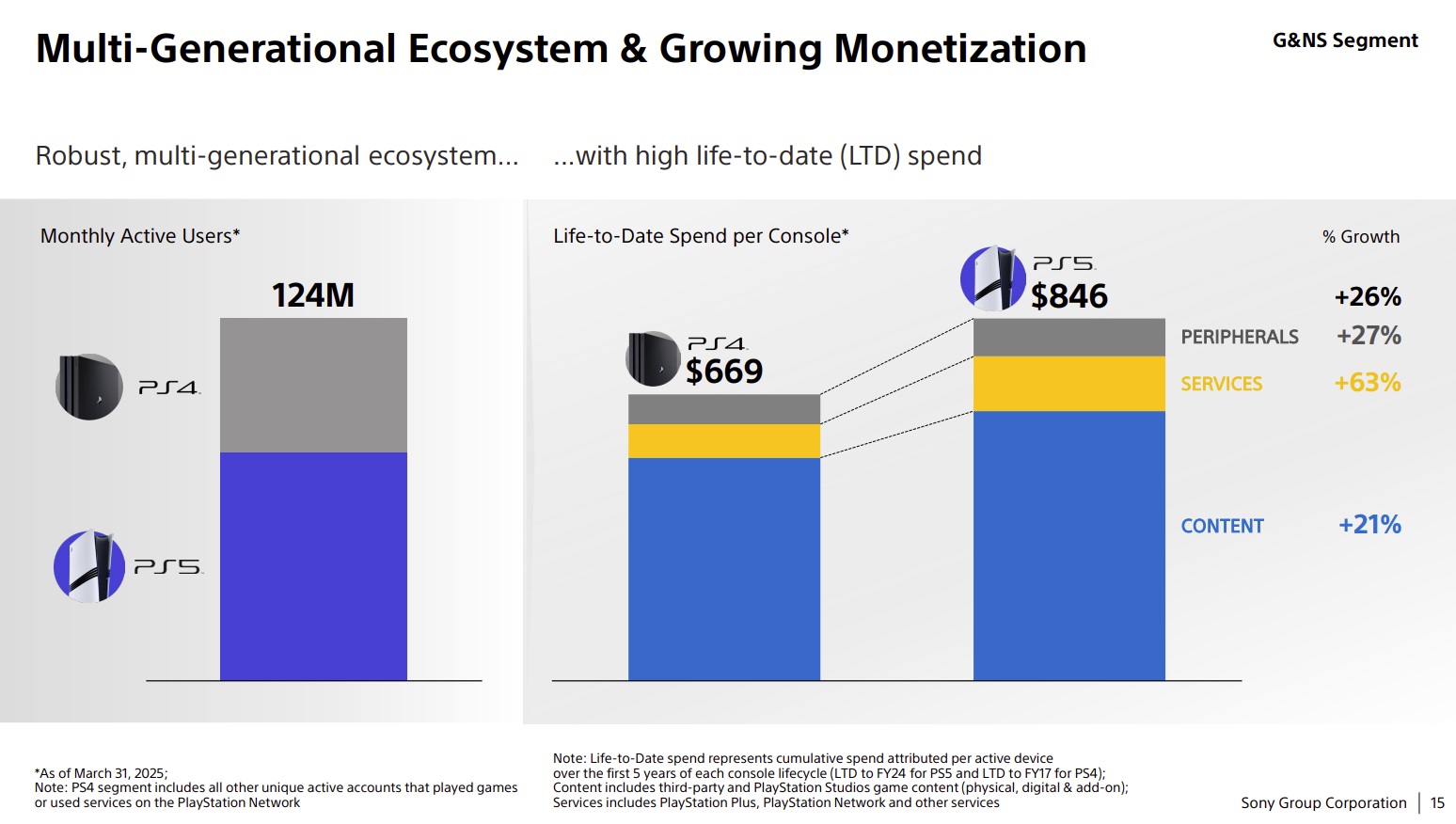 Multi-Generational Ecosystem & Growing Monetization

G&NS Segment

Robust, multi-generational ecosystem…

…with high life-to-date (LTD) spend

Monthly Active Users*

124M

PS4

PS5

Life-to-Date Spend per Console*

% Growth

PS4
$669

PS5
$846

+26%

PERIPHERALS +27%

SERVICES +63%

CONTENT +21%

*As of March 31, 2025;
Note: PS4 segment includes all other unique active accounts that played games or used services on the PlayStation Network

Note: Life-to-Date spend represents cumulative spend attributed per active device over the first 5 years of each console lifecycle (LTD to FY24 for PS5 and LTD to FY17 for PS4);
Content includes third-party and PlayStation Studios game content (physical, digital & add-on);
Services includes PlayStation Plus, PlayStation Network and other services

Sony Group Corporation | 15